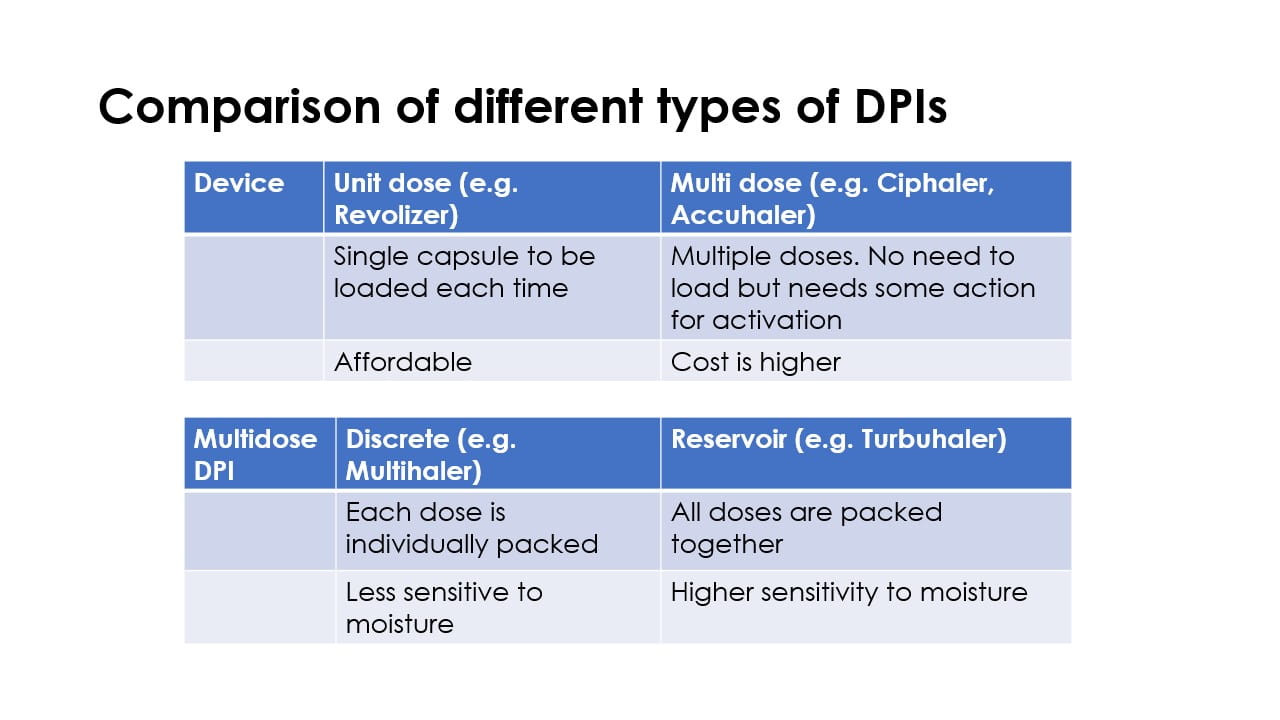 Comparison of different types of DPIs

| Device | Unit dose (e.g. Revolizer) | Multi dose (e.g. Ciphaler, Accuhaler) |
|---|---|---|
| | Single capsule to be loaded each time | Multiple doses. No need to load but needs some action for activation |
| | Affordable | Cost is higher |

| Multidose DPI | Discrete (e.g. Multihaler) | Reservoir (e.g. Turbuhaler) |
|---|---|---|
| | Each dose is individually packed | All doses are packed together |
| | Less sensitive to moisture | Higher sensitivity to moisture |